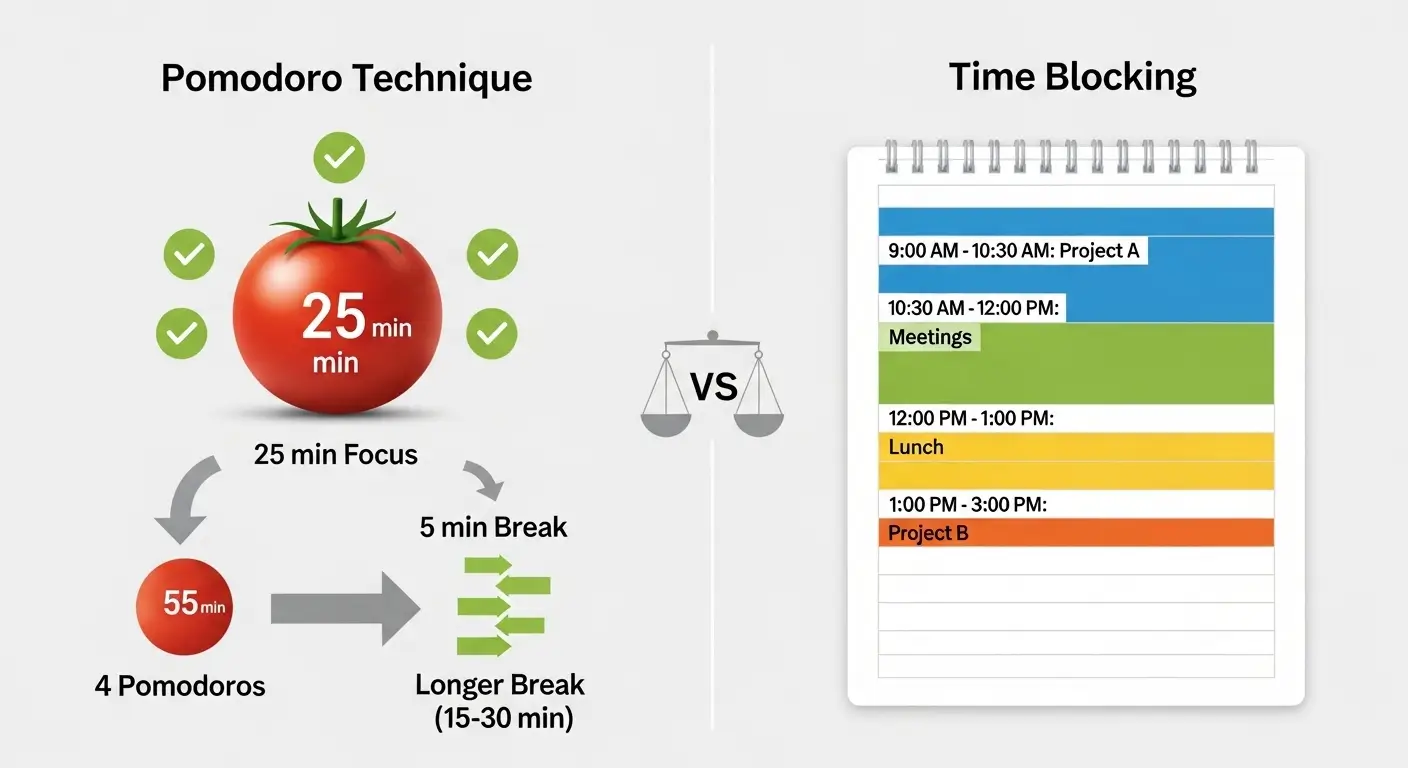 Pomodoro Technique

25 min
min

25 min Focus

5 min Break

55 min

4 Pomodoros

Longer Break
(15-30 min)

VS

Time Blocking

9:00 AM - 10:30 AM: Project A

10:30 AM - 12:00 PM:
Meetings

12:00 PM - 1:00 PM:
Lunch

1:00 PM - 3:00 PM:
Project B